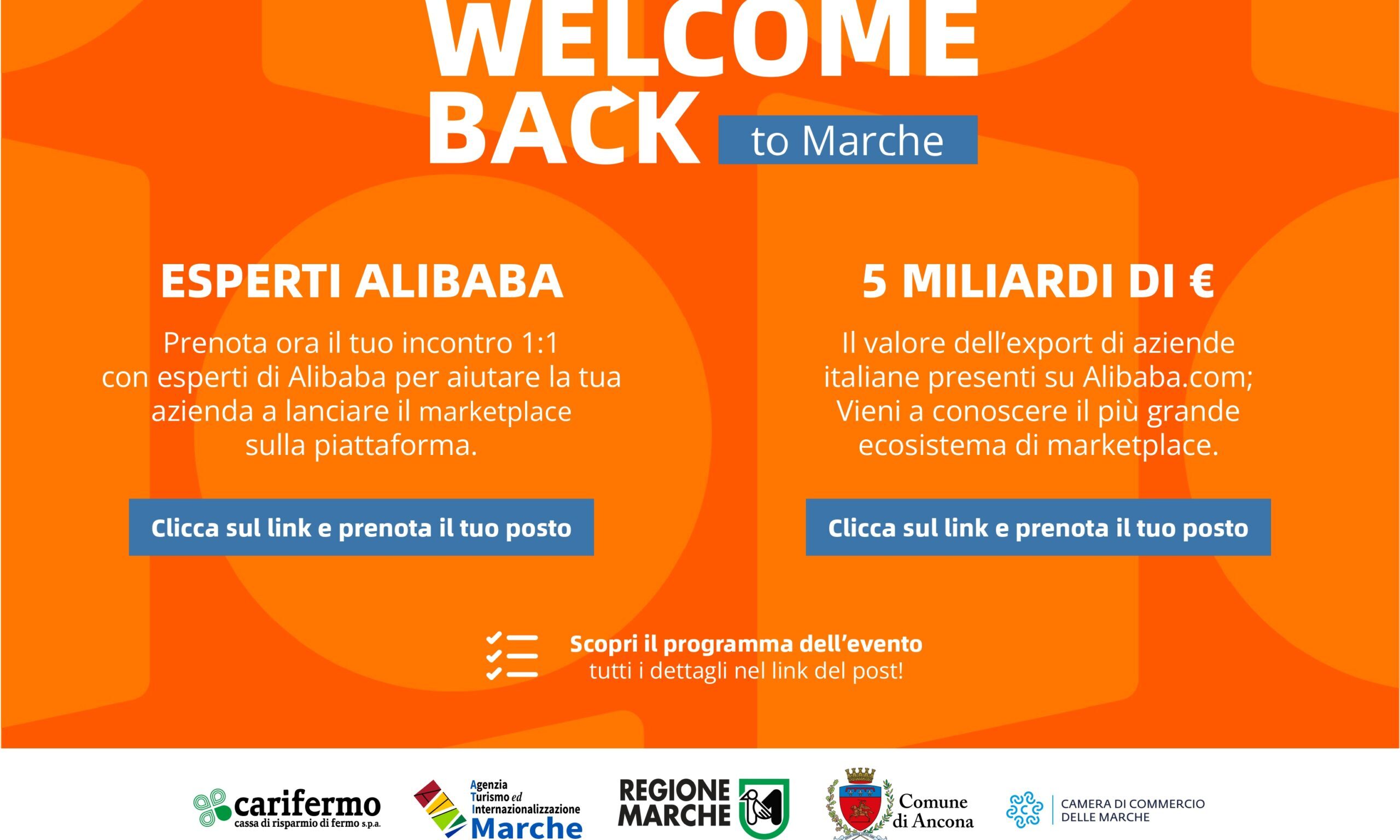 WELCOME BACK

to Marche

ESPERTI ALIBABA

Prenota ora il tuo incontro 1:1 con esperti di Alibaba per aiutare la tua azienda a lanciare il marketplace sulla piattaforma.

Clicca sul link e prenota il tuo posto

5 MILIARDI DI €

Il valore dell'export di aziende italiane presenti su Alibaba.com; Vieni a conoscere il più grande ecosistema di marketplace.

Clicca sul link e prenota il tuo posto

Scopri il programma dell'evento
tutti i dettagli nel link del post!

carifermo
cassa di risparmio di fermo s.p.a.

Agenzia Turismo ed Internazionalizzazione Marche

REGIONE MARCHE

Comune di Ancona

CAMERA DI COMMERCIO DELLE MARCHE